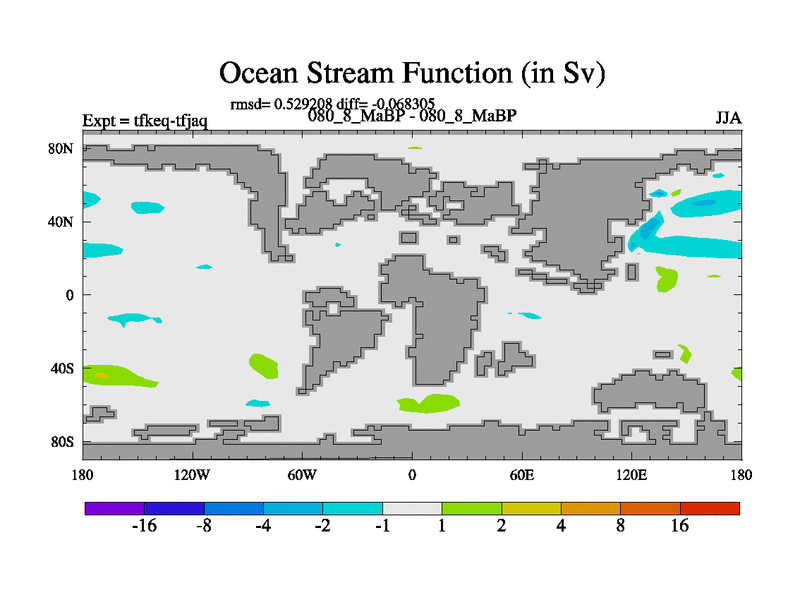 Ocean Stream Function (in Sv)

rmsd= 0.529208 diff= -0.068305

Expt = tfkeq-tfjaq

080_8_MaBP - 080_8_MaBP

JJA

80N

40N

0

40S

80S

180

120W

60W

0

60E

120E

180

-16 -8 -4 -2 -1 1 2 4 8 16